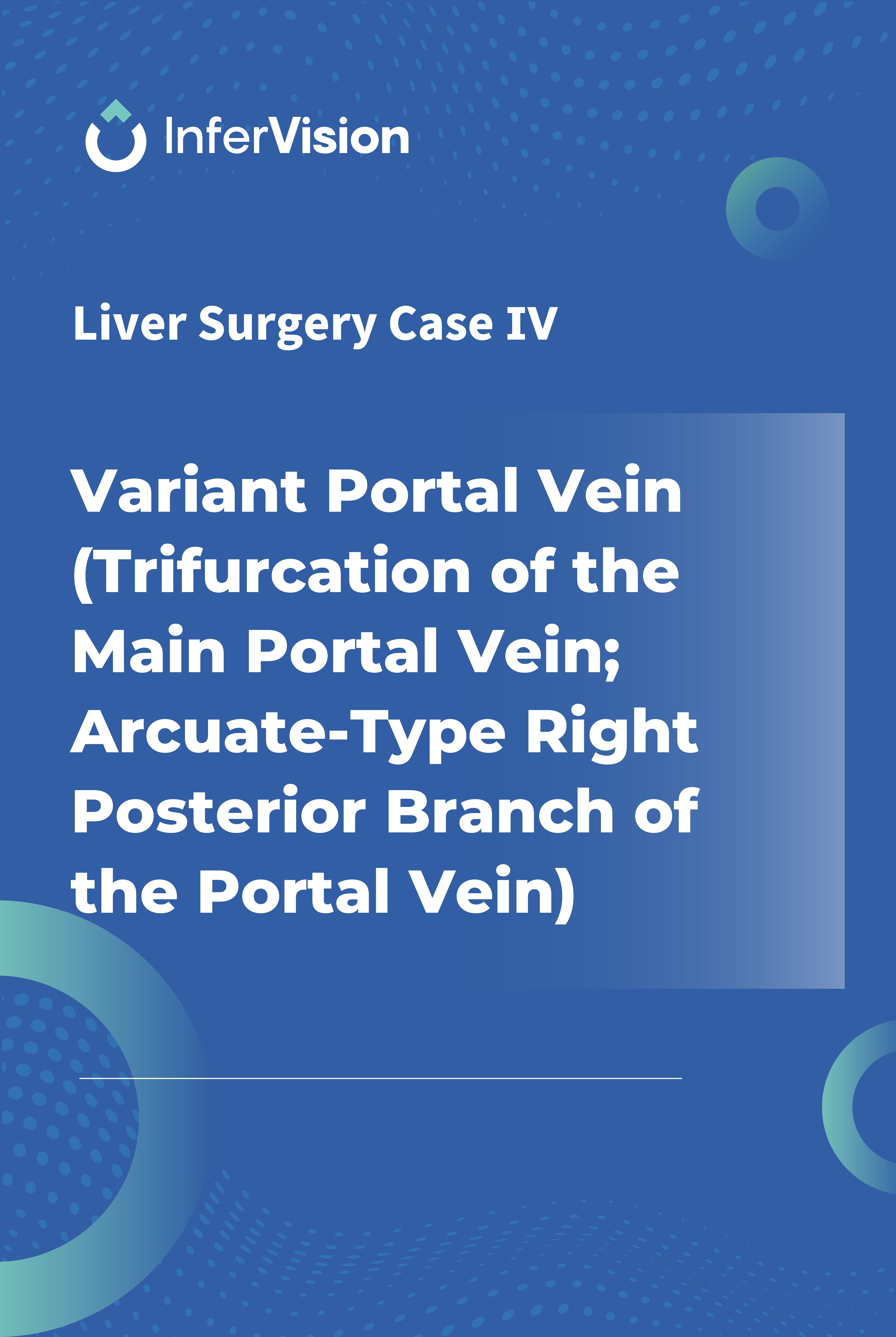 InferVision

Liver Surgery Case IV

Variant Portal Vein (Trifurcation of the Main Portal Vein; Arcuate-Type Right Posterior Branch of the Portal Vein)